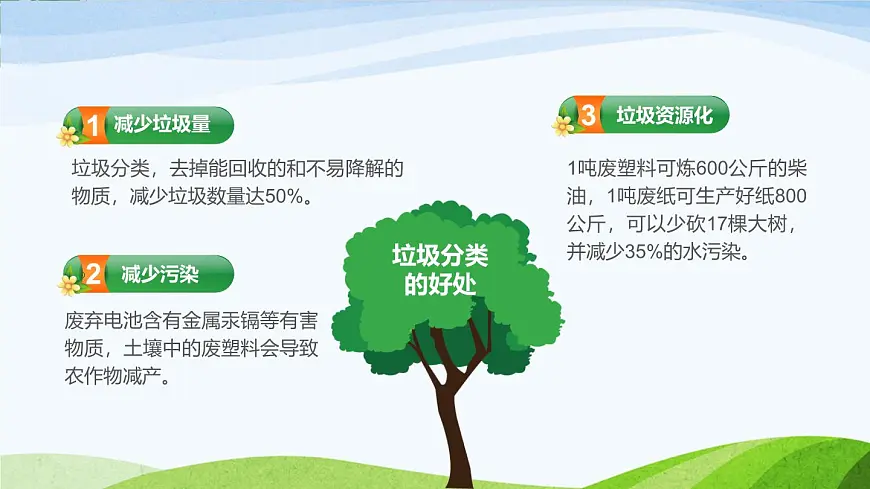 1 减少垃圾量

垃圾分类，去掉能回收的和不易降解的物质，减少垃圾数量达50%。

2 减少污染

废弃电池含有金属汞镉等有害物质，土壤中的废塑料会导致农作物减产。

垃圾分类的好处

3 垃圾资源化

1吨废塑料可炼600公斤的柴油，1吨废纸可生产好纸800公斤，可以少砍17棵大树，并减少35%的水污染。